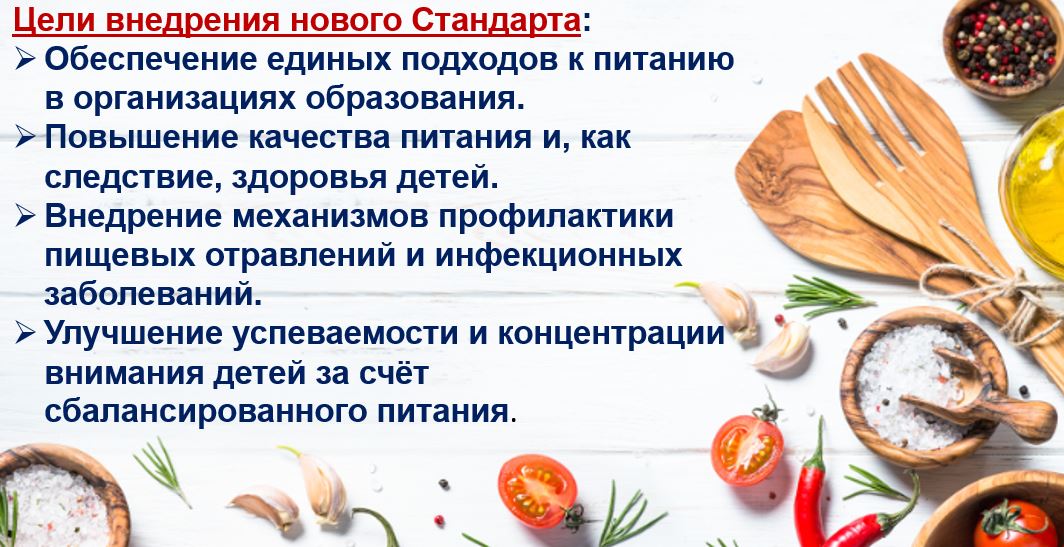 Цели внедрения нового Стандарта:

➢ Обеспечение единых подходов к питанию в организациях образования.

➢ Повышение качества питания и, как следствие, здоровья детей.

➢ Внедрение механизмов профилактики пищевых отравлений и инфекционных заболеваний.

➢ Улучшение успеваемости и концентрации внимания детей за счёт сбалансированного питания.